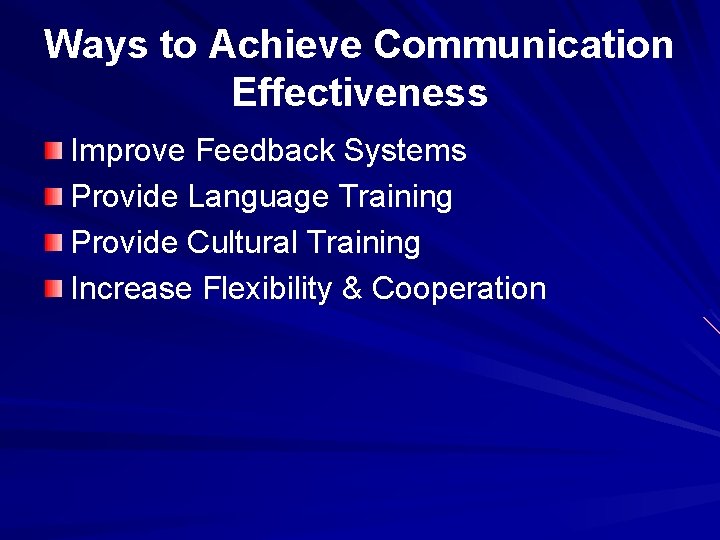 Ways to Achieve Communication Effectiveness

Improve Feedback Systems
Provide Language Training
Provide Cultural Training
Increase Flexibility & Cooperation